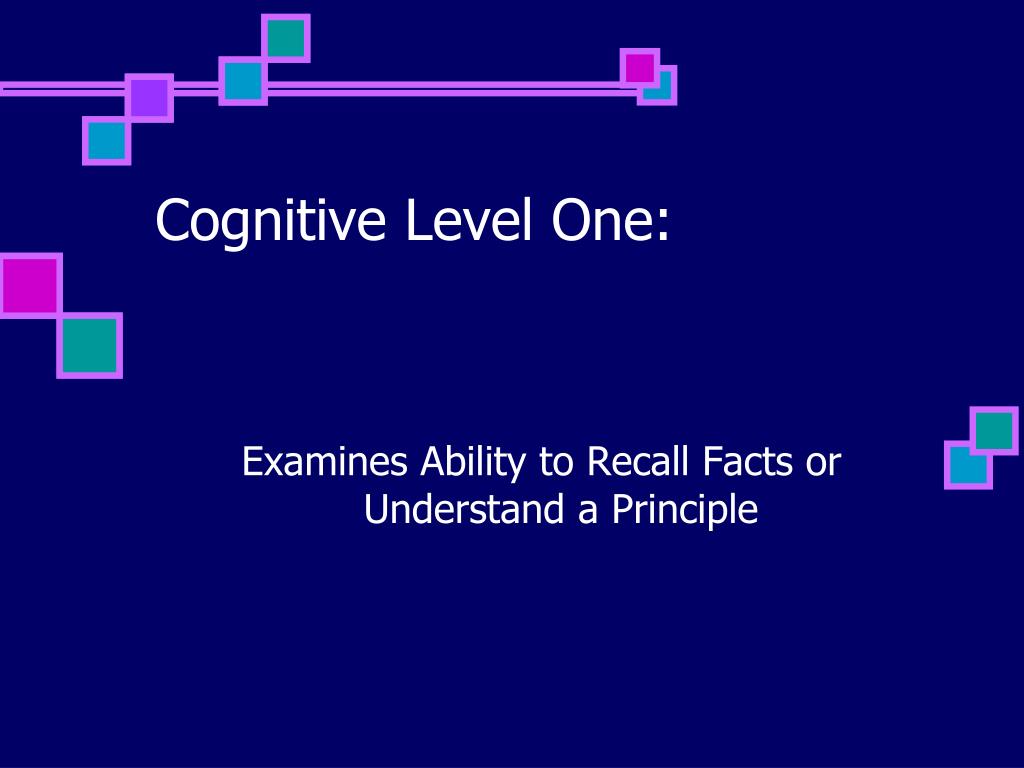 Cognitive Level One:

Examines Ability to Recall Facts or Understand a Principle